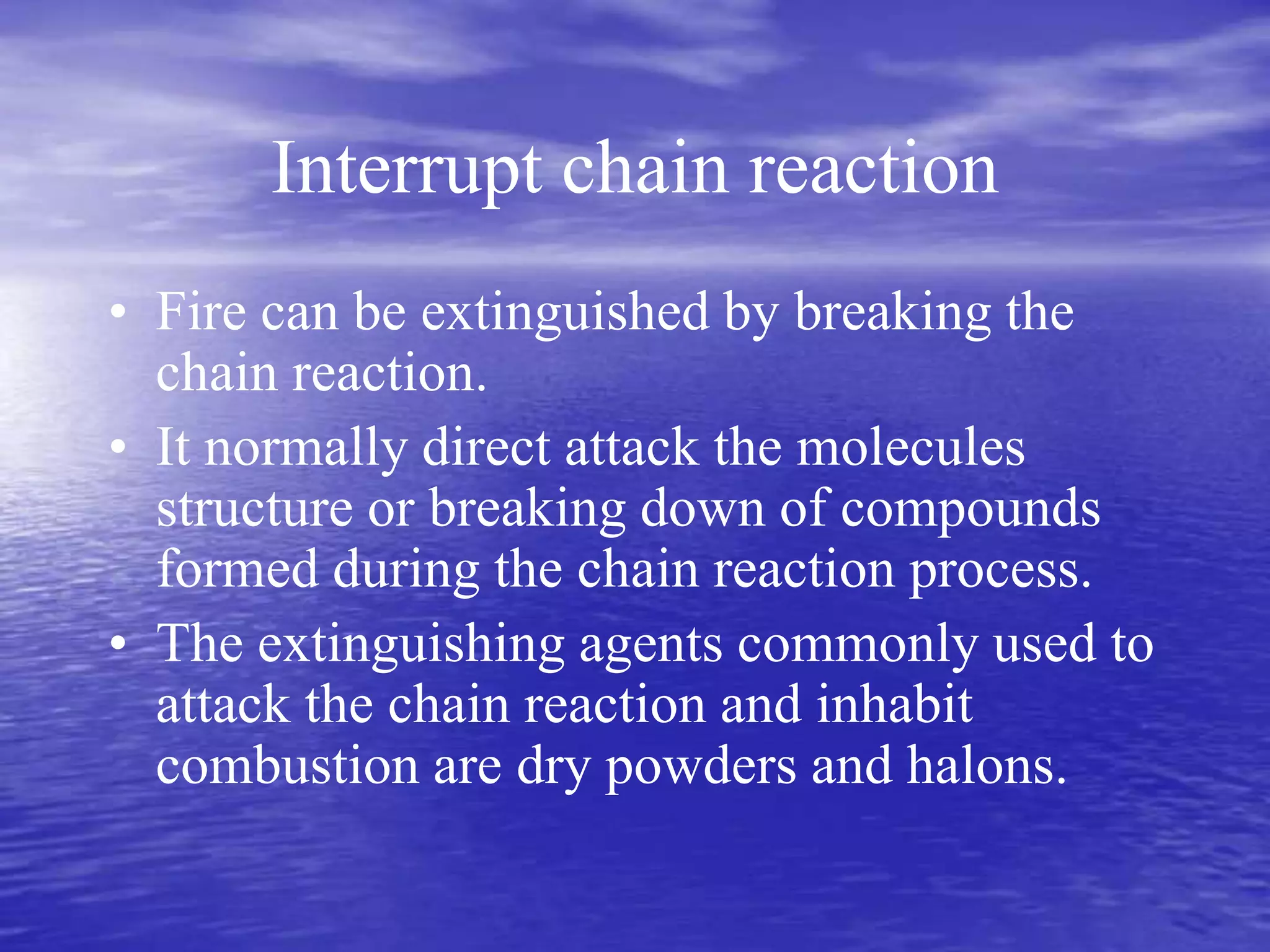 Interrupt chain reaction

• Fire can be extinguished by breaking the chain reaction.
• It normally direct attack the molecules structure or breaking down of compounds formed during the chain reaction process.
• The extinguishing agents commonly used to attack the chain reaction and inhabit combustion are dry powders and halons.